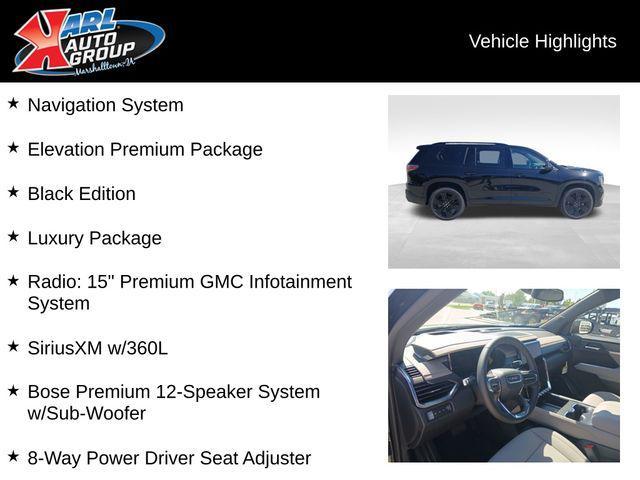 KARL AUTO GROUP
Marshalltown, IA

Vehicle Highlights

★ Navigation System

★ Elevation Premium Package

★ Black Edition

★ Luxury Package

★ Radio: 15" Premium GMC Infotainment System

★ SiriusXM w/360L

★ Bose Premium 12-Speaker System w/Sub-Woofer

★ 8-Way Power Driver Seat Adjuster